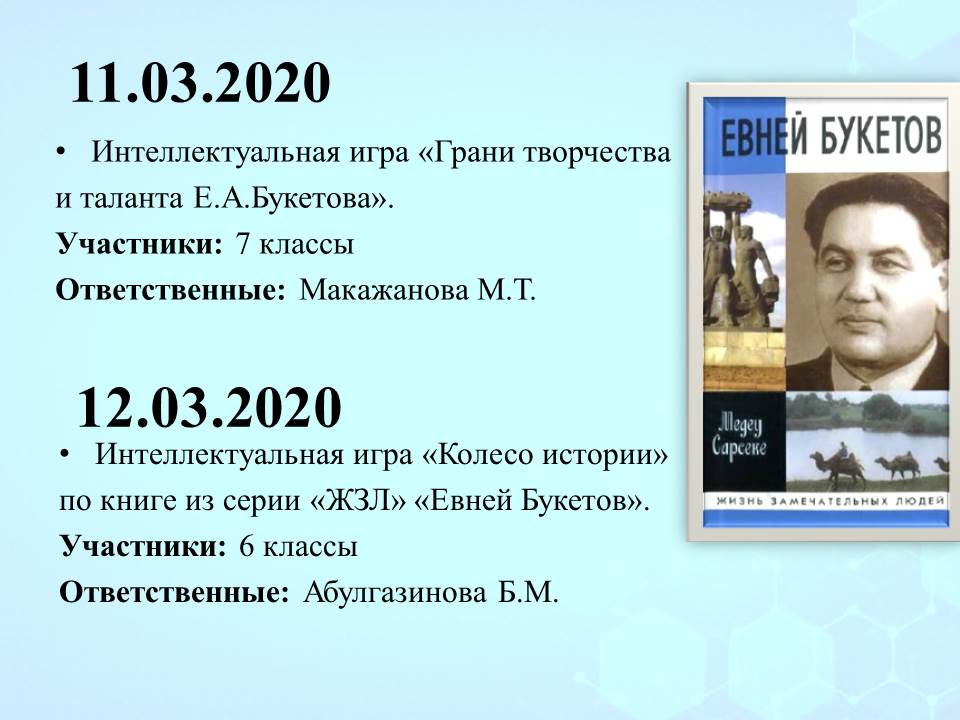 11.03.2020

• Интеллектуальная игра «Грани творчества и таланта Е.А.Букетова».
Участники: 7 классы
Ответственные: Макажанова М.Т.

12.03.2020

• Интеллектуальная игра «Колесо истории» по книге из серии «ЖЗЛ» «Евней Букетов».
Участники: 6 классы
Ответственные: Абулгазинова Б.М.

ЕВНЕЙ БУКЕТОВ
Медеу Сарсеке
ЖИЗНЬ ЗАМЕЧАТЕЛЬНЫХ ЛЮДЕЙ